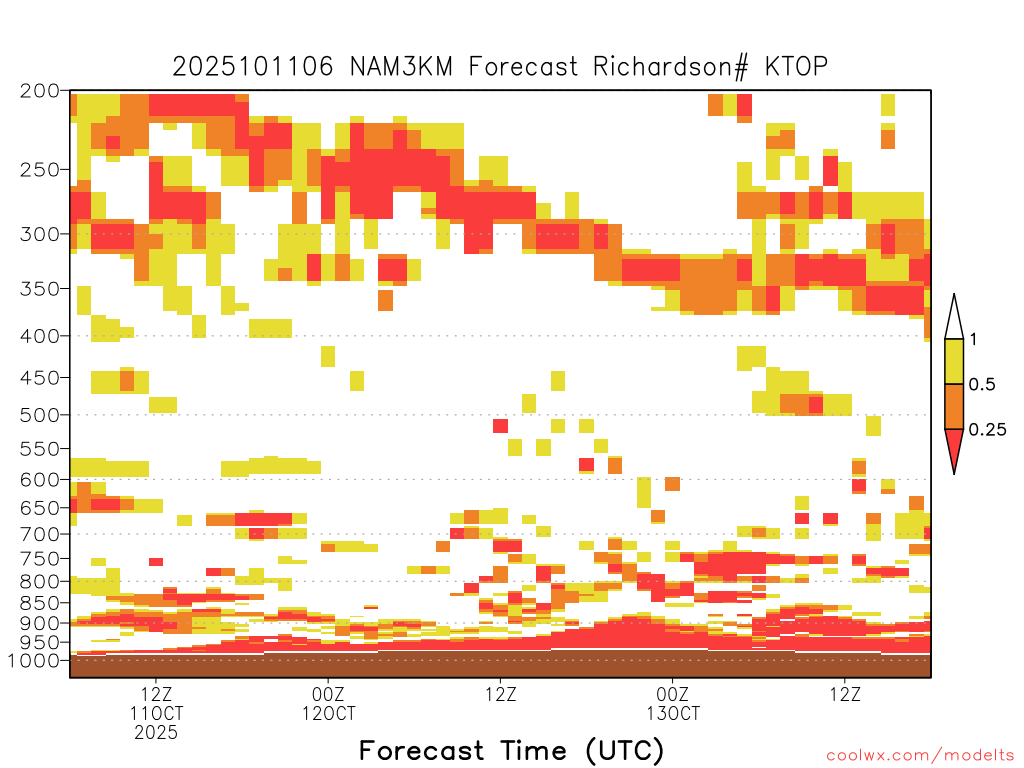 2025101106 NAM3KM Forecast Richardson# KTOP

200
250
300
350
400
450
500
550
600
650
700
750
800
850
900
950
1000

1
0.5
0.25

12Z
11OCT
2025
00Z
12OCT
12Z
00Z
13OCT
12Z

Forecast Time (UTC)

coolwx.com/modelts